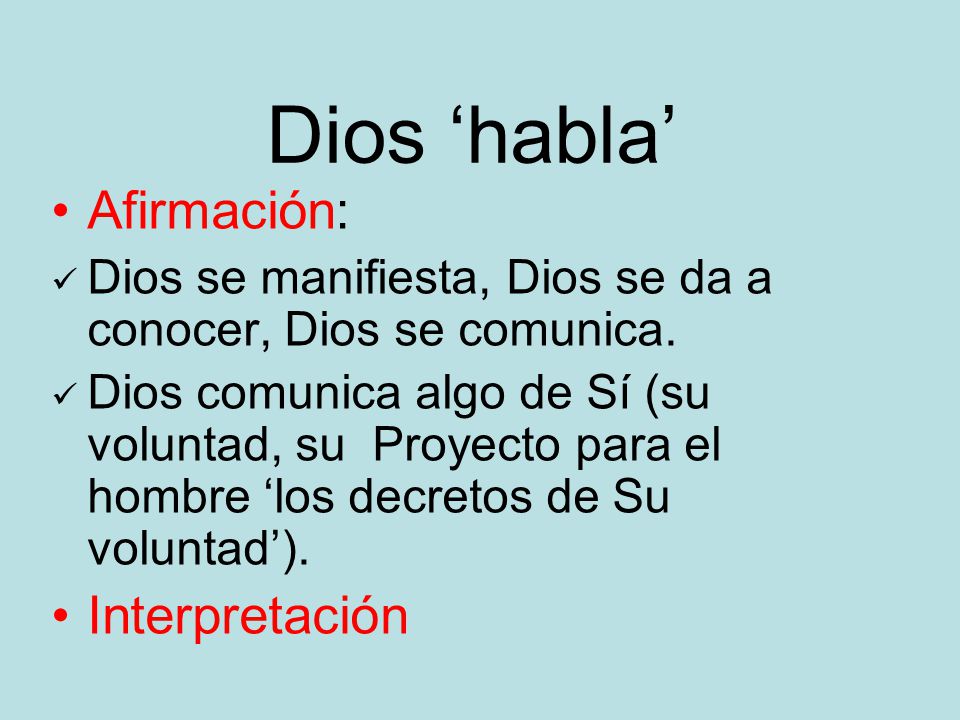 Dios ‘habla’

• Afirmación:

✓ Dios se manifiesta, Dios se da a conocer, Dios se comunica.

✓ Dios comunica algo de Sí (su voluntad, su Proyecto para el hombre ‘los decretos de Su voluntad’).

• Interpretación